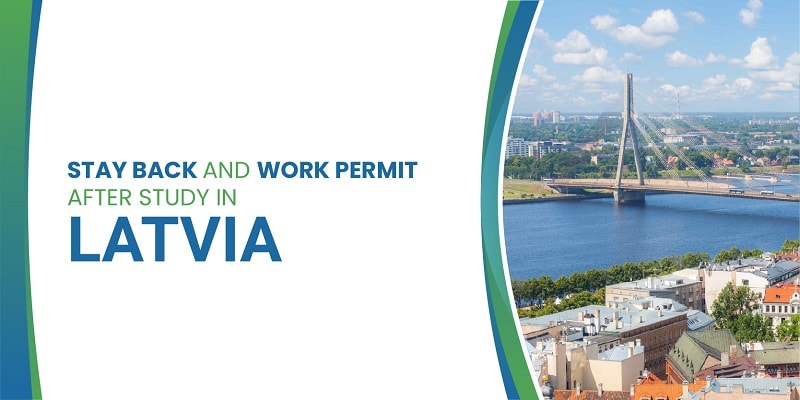 STAY BACK AND WORK PERMIT
AFTER STUDY IN
LATVIA